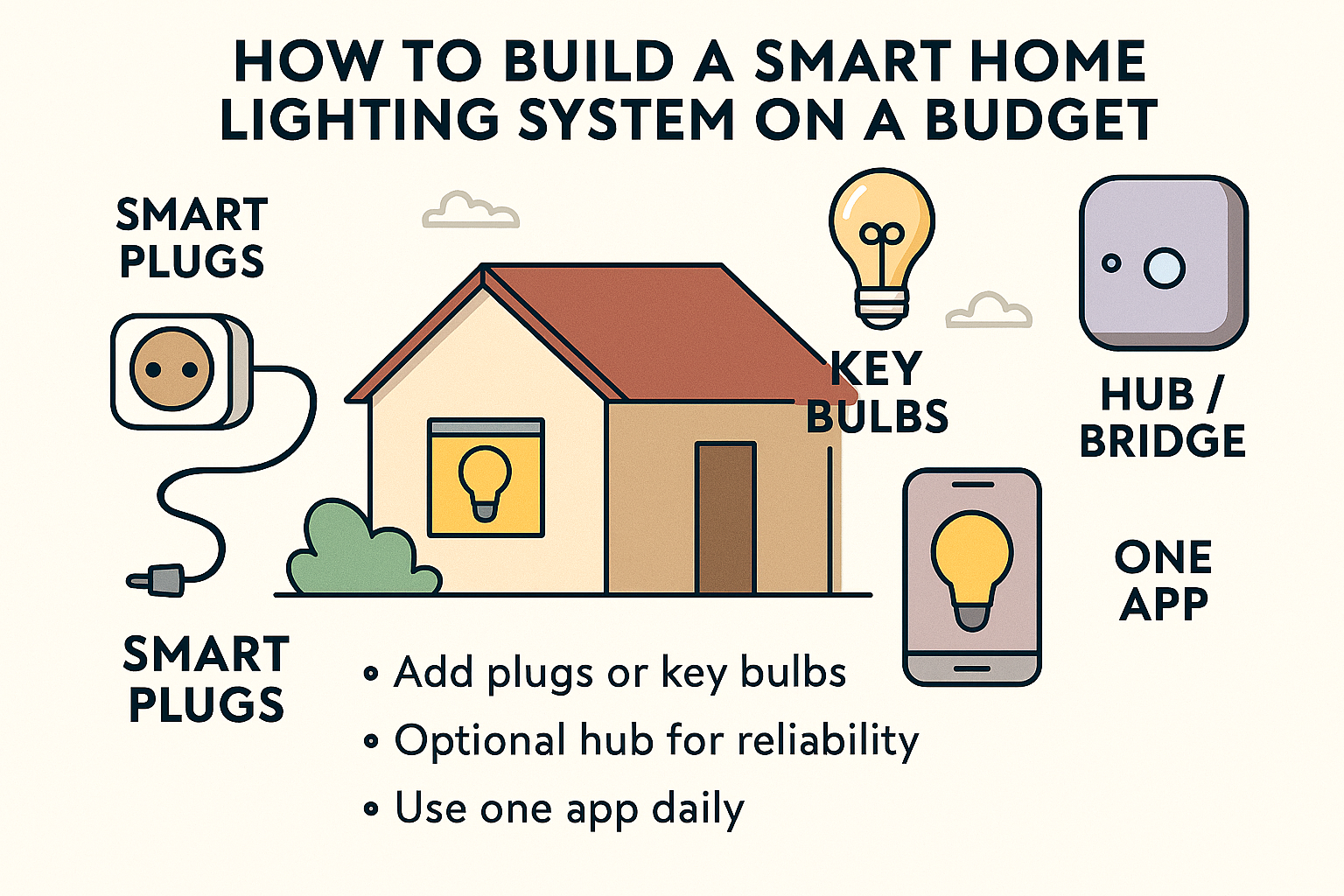 HOW TO BUILD A SMART HOME LIGHTING SYSTEM ON A BUDGET

SMART PLUGS

KEY BULBS

HUB / BRIDGE

ONE APP

SMART PLUGS

• Add plugs or key bulbs
• Optional hub for reliability
• Use one app daily